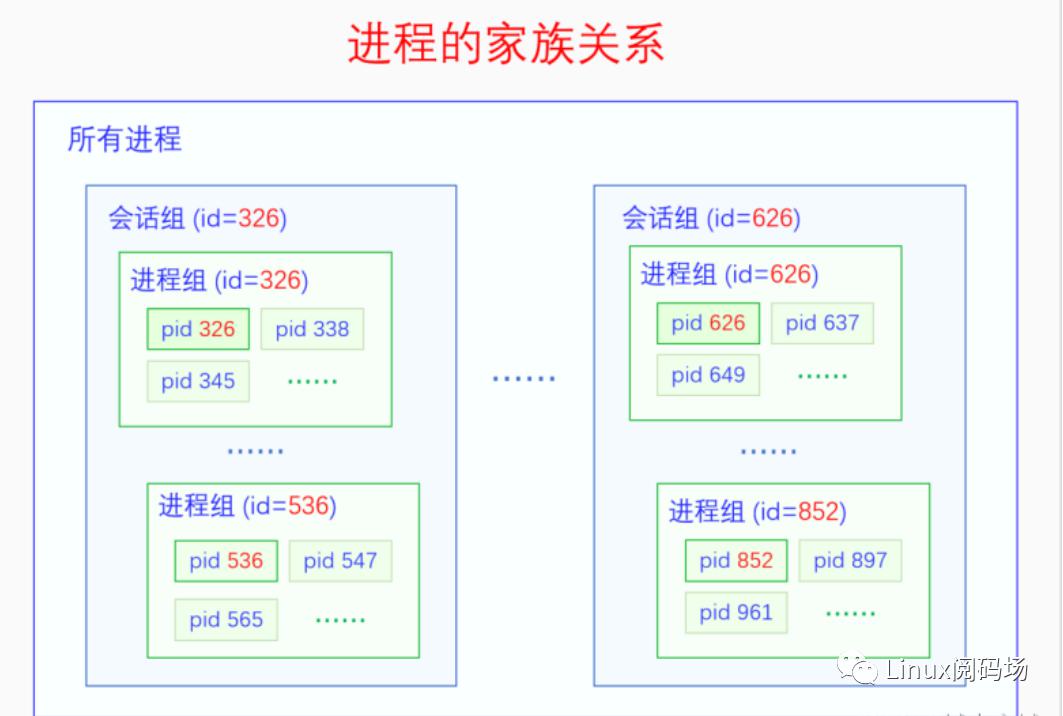 进程的家族关系

所有进程

会话组 (id=326)

进程组 (id=326)

pid 326 pid 338

pid 345 ......

......

进程组 (id=536)

pid 536 pid 547

pid 565 ......

......

会话组 (id=626)

进程组 (id=626)

pid 626 pid 637

pid 649 ......

......

进程组 (id=852)

pid 852 pid 897

pid 961 ......

Linux阅码场